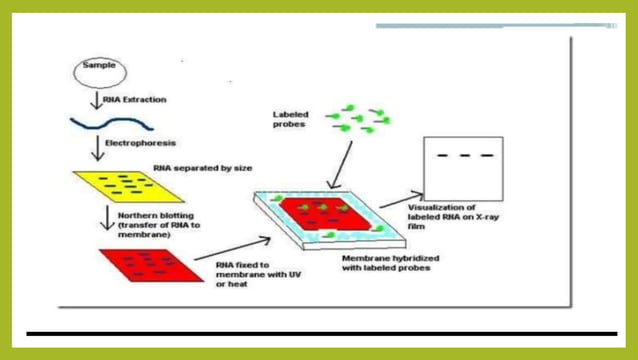 Sample

RNA Extraction

Electrophoresis

RNA separated by size

Northern blotting (transfer of RNA to membrane)

RNA fixed to membrane with UV or heat

Labeled probes

Membrane hybridized with labeled probes

Visualization of labeled RNA on X-ray film